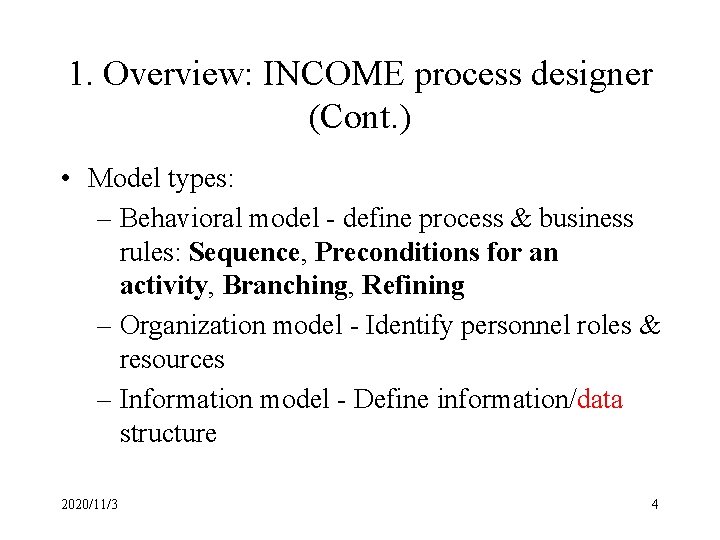 1. Overview: INCOME process designer (Cont.)

• Model types:
– Behavioral model - define process & business rules: Sequence, Preconditions for an activity, Branching, Refining
– Organization model - Identify personnel roles & resources
– Information model - Define information/data structure

2020/11/3

4